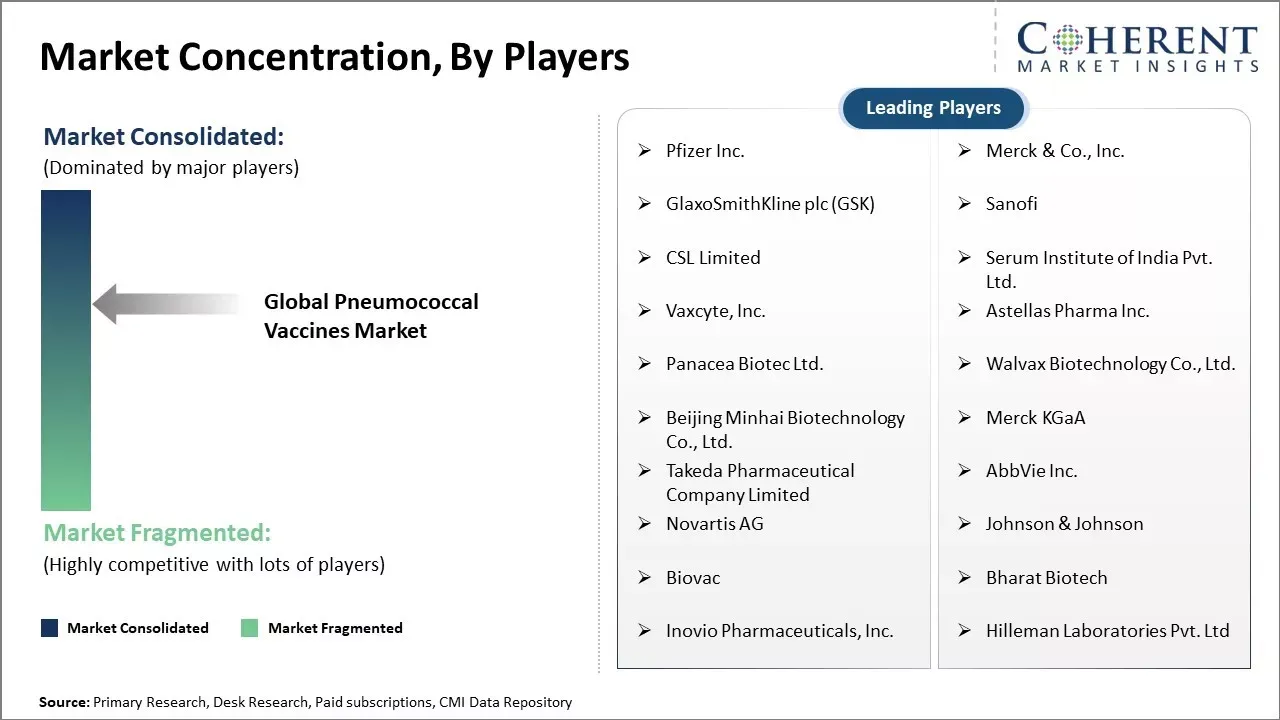 Market Concentration, By Players

COHERENT
MARKET INSIGHTS

Market Consolidated:
(Dominated by major players)

Global Pneumococcal Vaccines Market

Market Fragmented:
(Highly competitive with lots of players)

Market Consolidated
Market Fragmented

Leading Players

➢ Pfizer Inc.
➢ GlaxoSmithKline plc (GSK)
➢ CSL Limited
➢ Vaxcyte, Inc.
➢ Panacea Biotec Ltd.
➢ Beijing Minhai Biotechnology Co., Ltd.
➢ Takeda Pharmaceutical Company Limited
➢ Novartis AG
➢ Biovac
➢ Inovio Pharmaceuticals, Inc.

➢ Merck & Co., Inc.
➢ Sanofi
➢ Serum Institute of India Pvt. Ltd.
➢ Astellas Pharma Inc.
➢ Walvax Biotechnology Co., Ltd.
➢ Merck KGaA
➢ AbbVie Inc.
➢ Johnson & Johnson
➢ Bharat Biotech
➢ Hilleman Laboratories Pvt. Ltd

Source: Primary Research, Desk Research, Paid subscriptions, CMI Data Repository